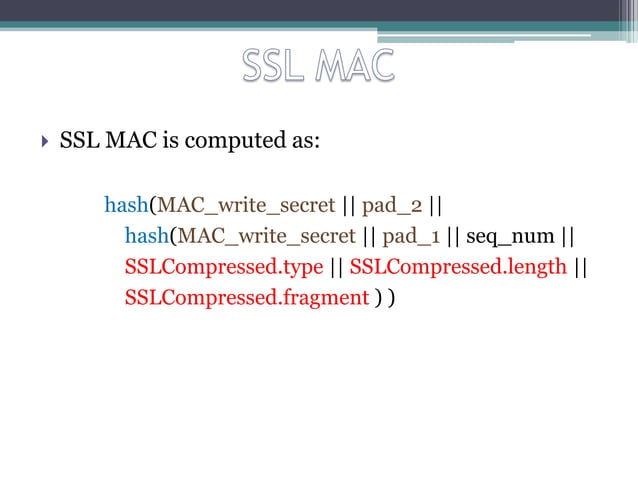 SSL MAC

SSL MAC is computed as:

hash(MAC_write_secret || pad_2 ||
hash(MAC_write_secret || pad_1 || seq_num ||
SSLCompressed.type || SSLCompressed.length ||
SSLCompressed.fragment ) )